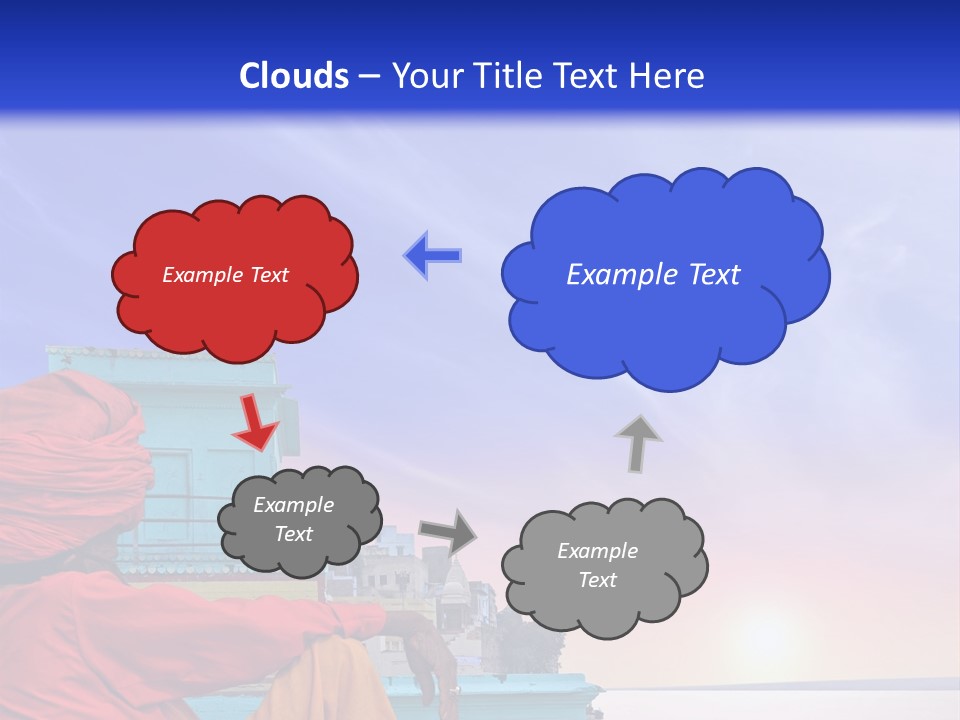 Clouds – Your Title Text Here

Example Text

Example Text

Example Text

Example Text